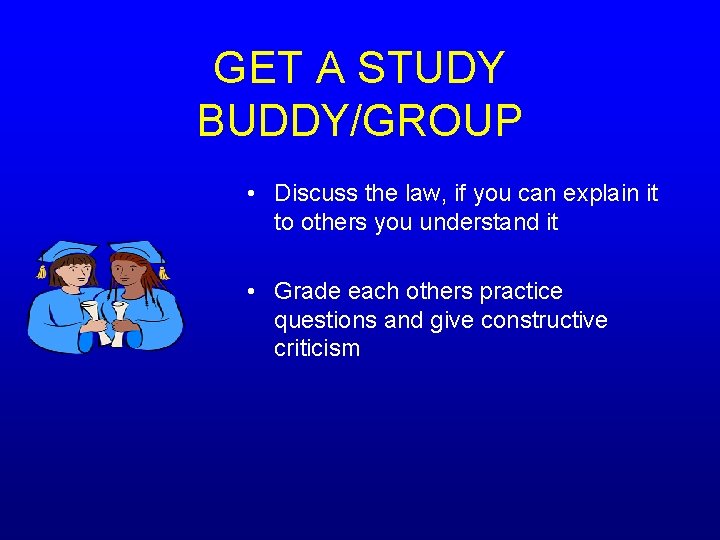 GET A STUDY BUDDY/GROUP

• Discuss the law, if you can explain it to others you understand it

• Grade each others practice questions and give constructive criticism